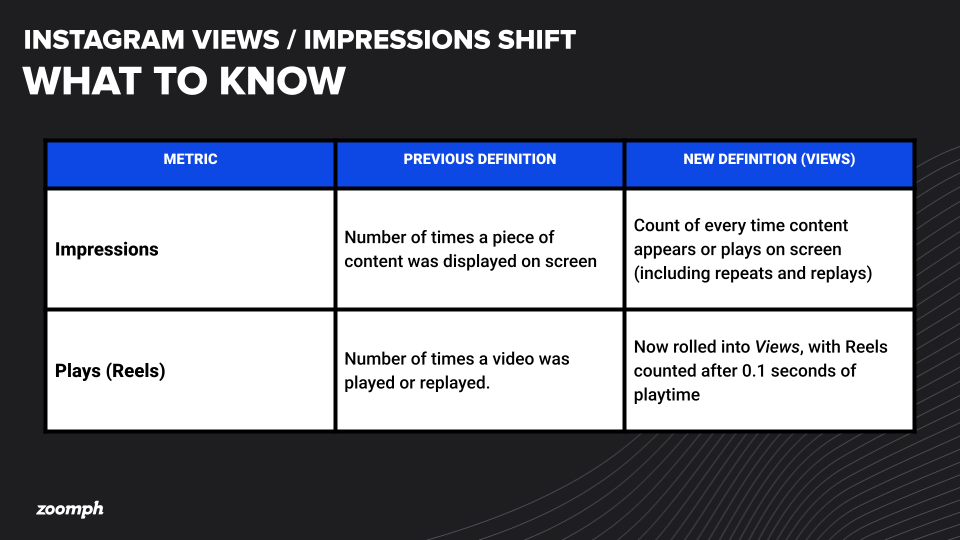 INSTAGRAM VIEWS / IMPRESSIONS SHIFT
WHAT TO KNOW

| METRIC | PREVIOUS DEFINITION | NEW DEFINITION (VIEWS) |
|---|---|---|
| Impressions | Number of times a piece of content was displayed on screen | Count of every time content appears or plays on screen (including repeats and replays) |
| Plays (Reels) | Number of times a video was played or replayed. | Now rolled into Views, with Reels counted after 0.1 seconds of playtime |

zoomph